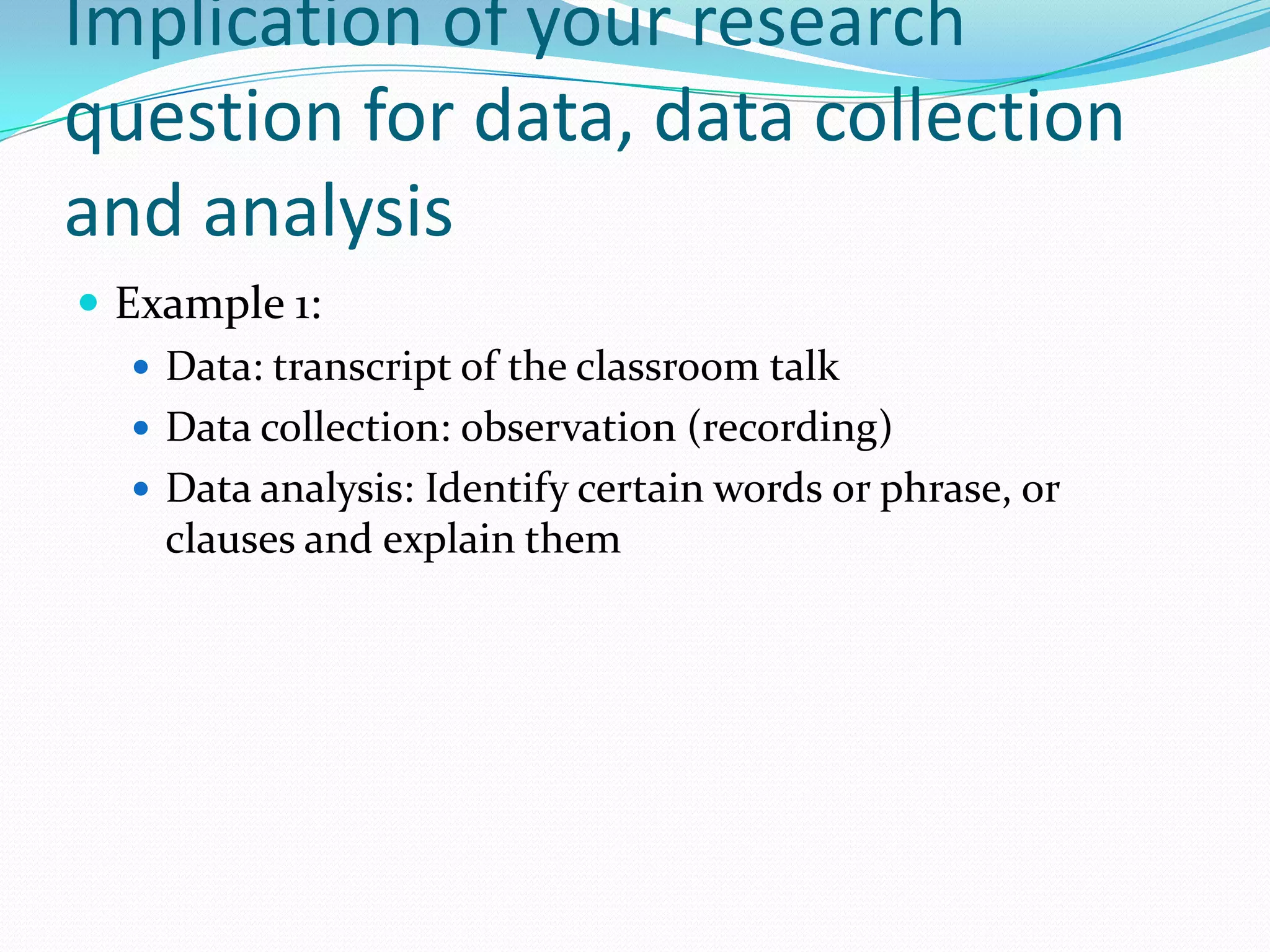 Implication of your research question for data, data collection and analysis

- Example 1:
  - Data: transcript of the classroom talk
  - Data collection: observation (recording)
  - Data analysis: Identify certain words or phrase, or clauses and explain them